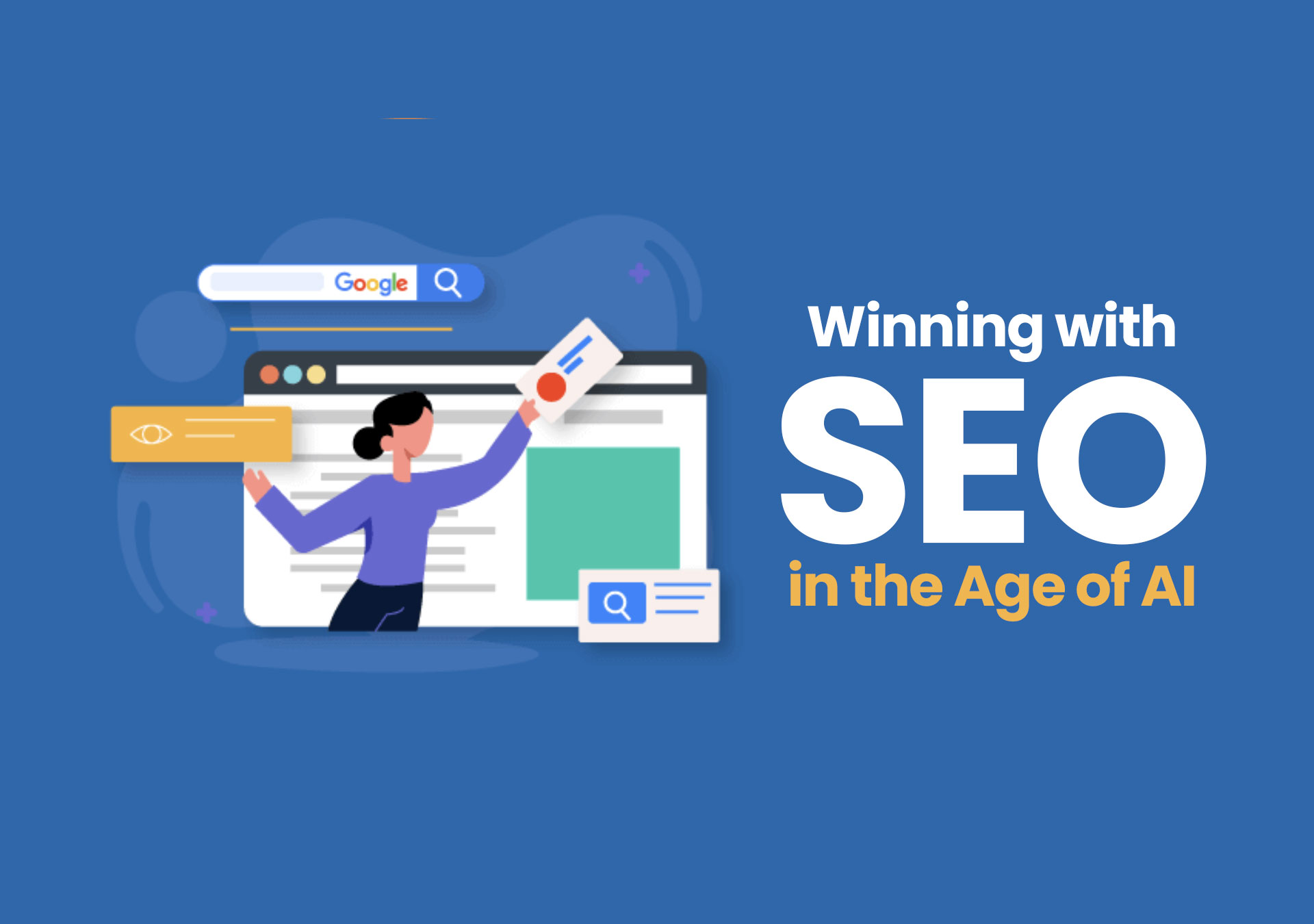 Google

Winning with
SEO
in the Age of AI